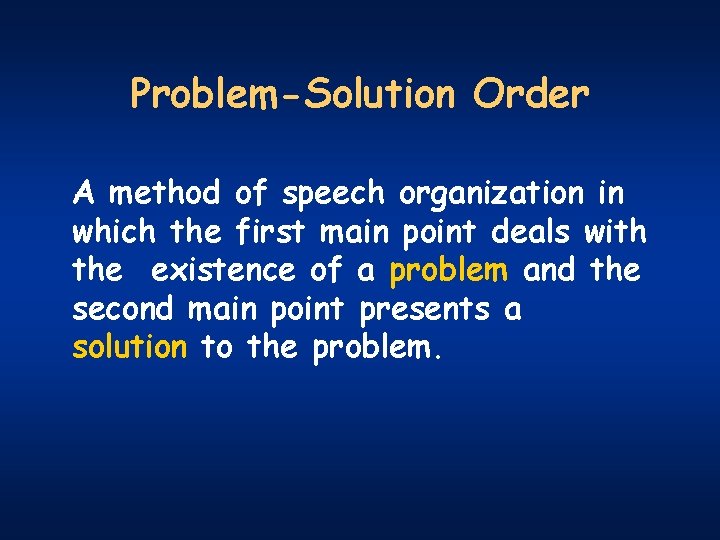 Problem-Solution Order

A method of speech organization in which the first main point deals with the existence of a problem and the second main point presents a solution to the problem.